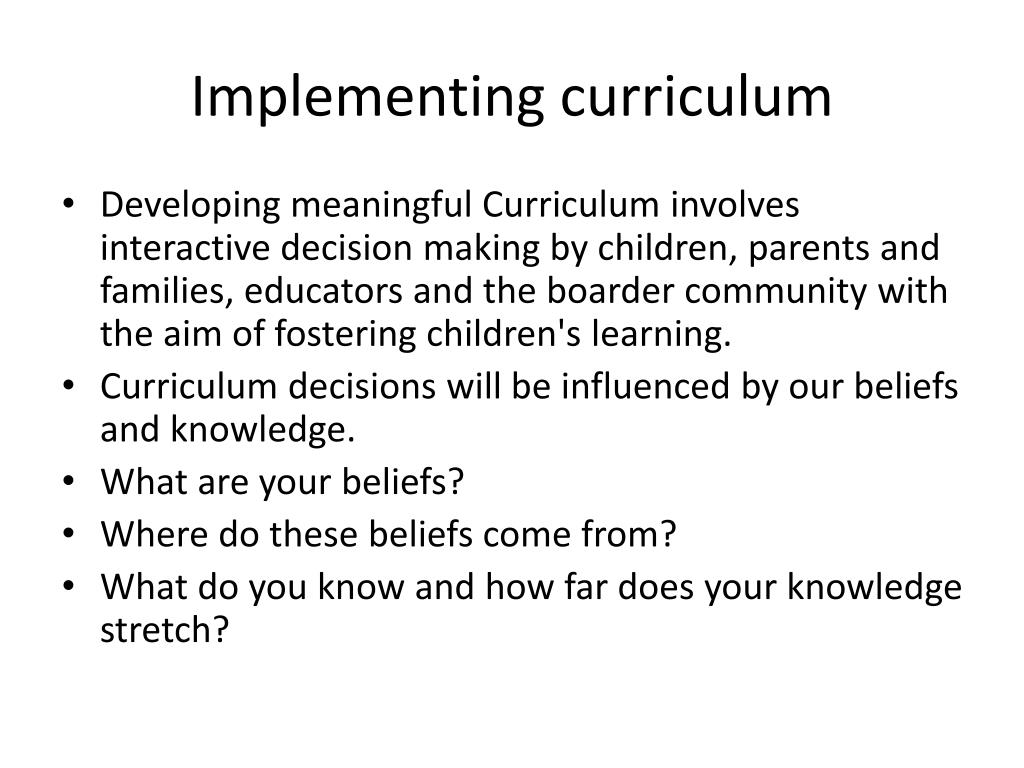 Implementing curriculum

• Developing meaningful Curriculum involves interactive decision making by children, parents and families, educators and the boarder community with the aim of fostering children's learning.
• Curriculum decisions will be influenced by our beliefs and knowledge.
• What are your beliefs?
• Where do these beliefs come from?
• What do you know and how far does your knowledge stretch?